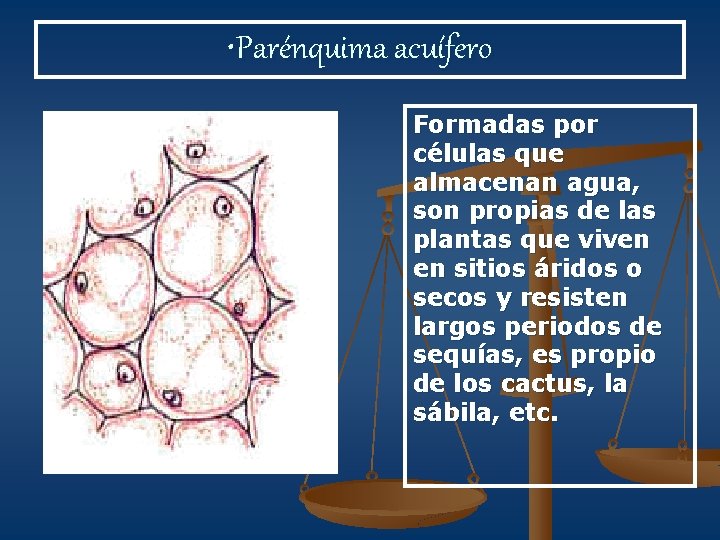 •Parénquima acuífero

Formadas por células que almacenan agua, son propias de las plantas que viven en sitios áridos o secos y resisten largos periodos de sequías, es propio de los cactus, la sábila, etc.